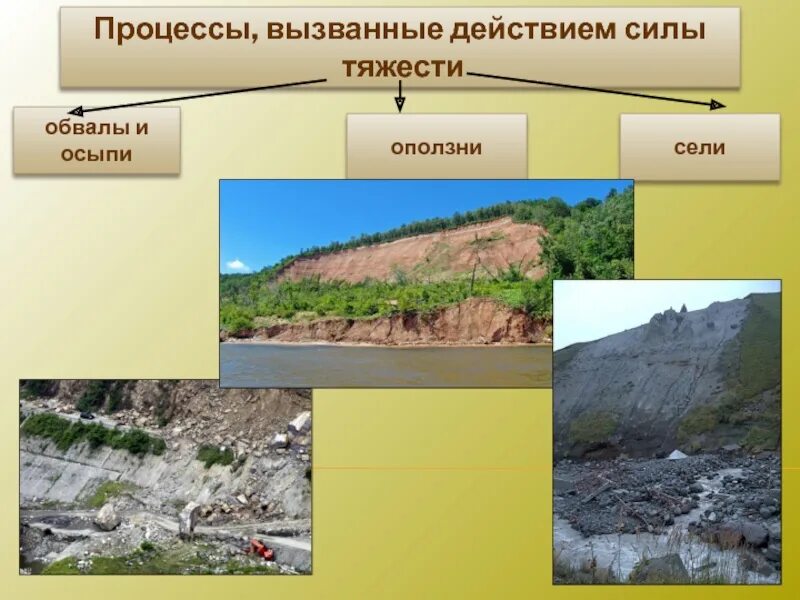 Процессы, вызванные действием силы тяжести

обвалы и осыпи

оползни

сели